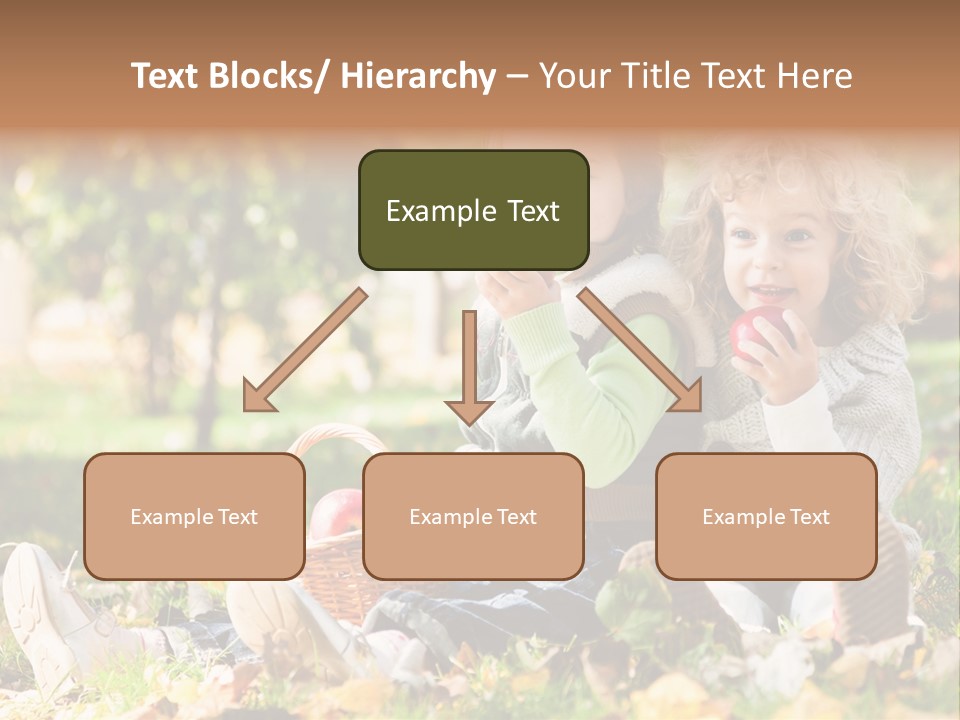 Text Blocks/ Hierarchy – Your Title Text Here

Example Text

Example Text

Example Text

Example Text